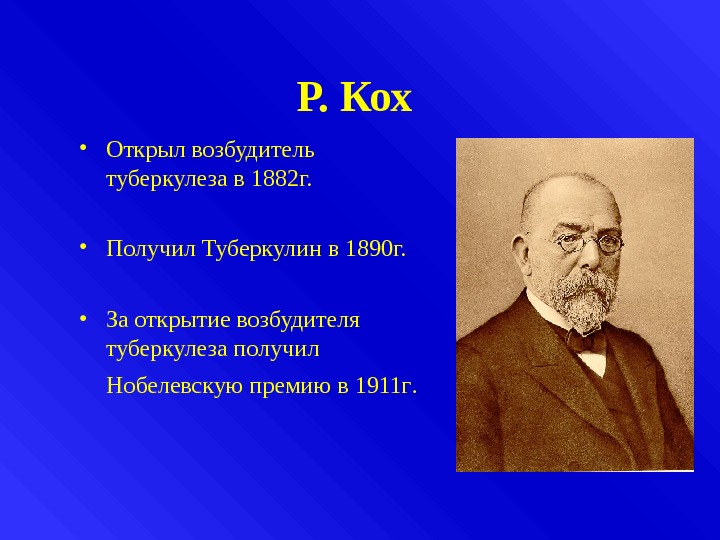 Р. Кох

• Открыл возбудитель туберкулеза в 1882г.

• Получил Туберкулин в 1890г.

• За открытие возбудителя туберкулеза получил Нобелевскую премию в 1911г.